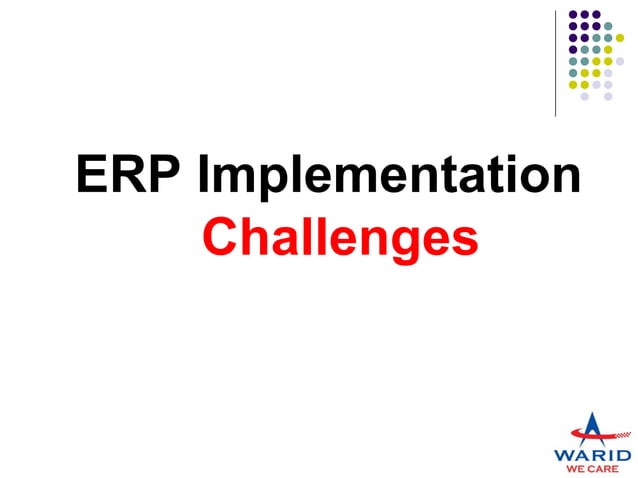 ERP Implementation
Challenges

WARID
WE CARE